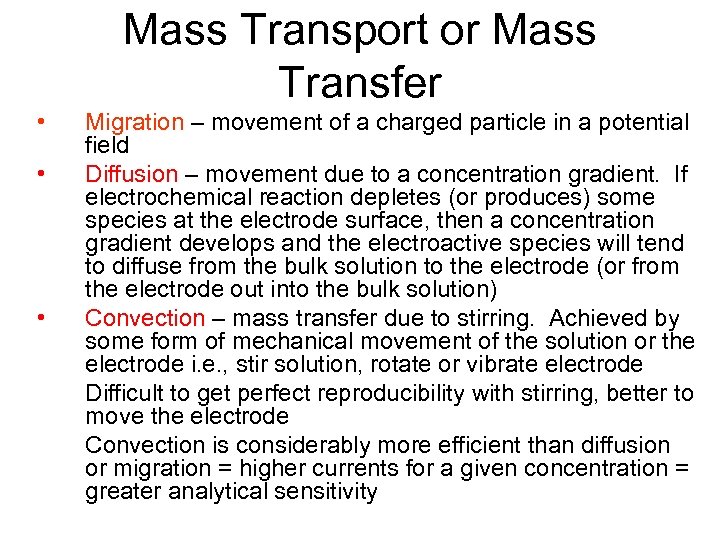 Mass Transport or Mass Transfer

• Migration – movement of a charged particle in a potential field

• Diffusion – movement due to a concentration gradient. If electrochemical reaction depletes (or produces) some species at the electrode surface, then a concentration gradient develops and the electroactive species will tend to diffuse from the bulk solution to the electrode (or from the electrode out into the bulk solution)

• Convection – mass transfer due to stirring. Achieved by some form of mechanical movement of the solution or the electrode i.e., stir solution, rotate or vibrate electrode

Difficult to get perfect reproducibility with stirring, better to move the electrode

Convection is considerably more efficient than diffusion or migration = higher currents for a given concentration = greater analytical sensitivity